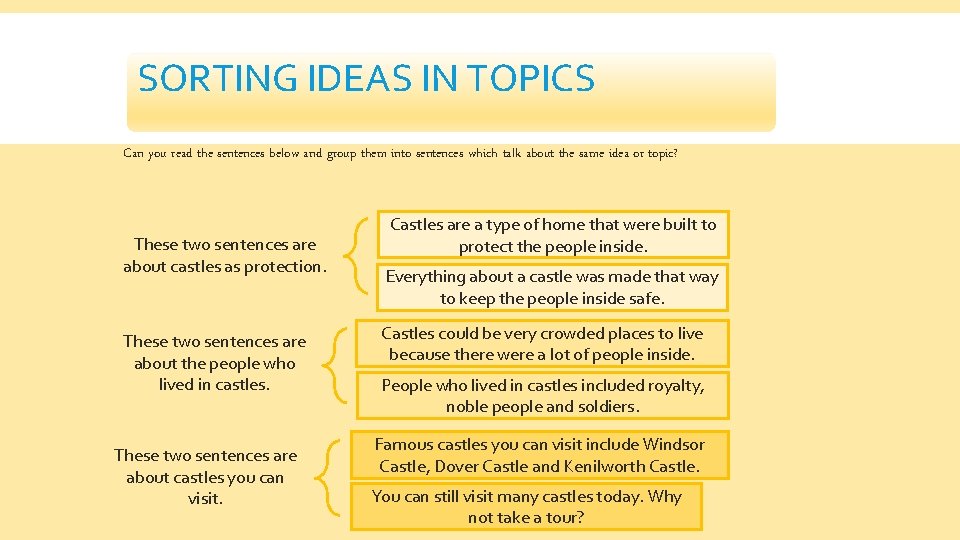 SORTING IDEAS IN TOPICS

Can you read the sentences below and group them into sentences which talk about the same idea or topic?

These two sentences are about castles as protection.

Castles are a type of home that were built to protect the people inside.

Everything about a castle was made that way to keep the people inside safe.

These two sentences are about the people who lived in castles.

Castles could be very crowded places to live because there were a lot of people inside.

People who lived in castles included royalty, noble people and soldiers.

These two sentences are about castles you can visit.

Famous castles you can visit include Windsor Castle, Dover Castle and Kenilworth Castle.

You can still visit many castles today. Why not take a tour?